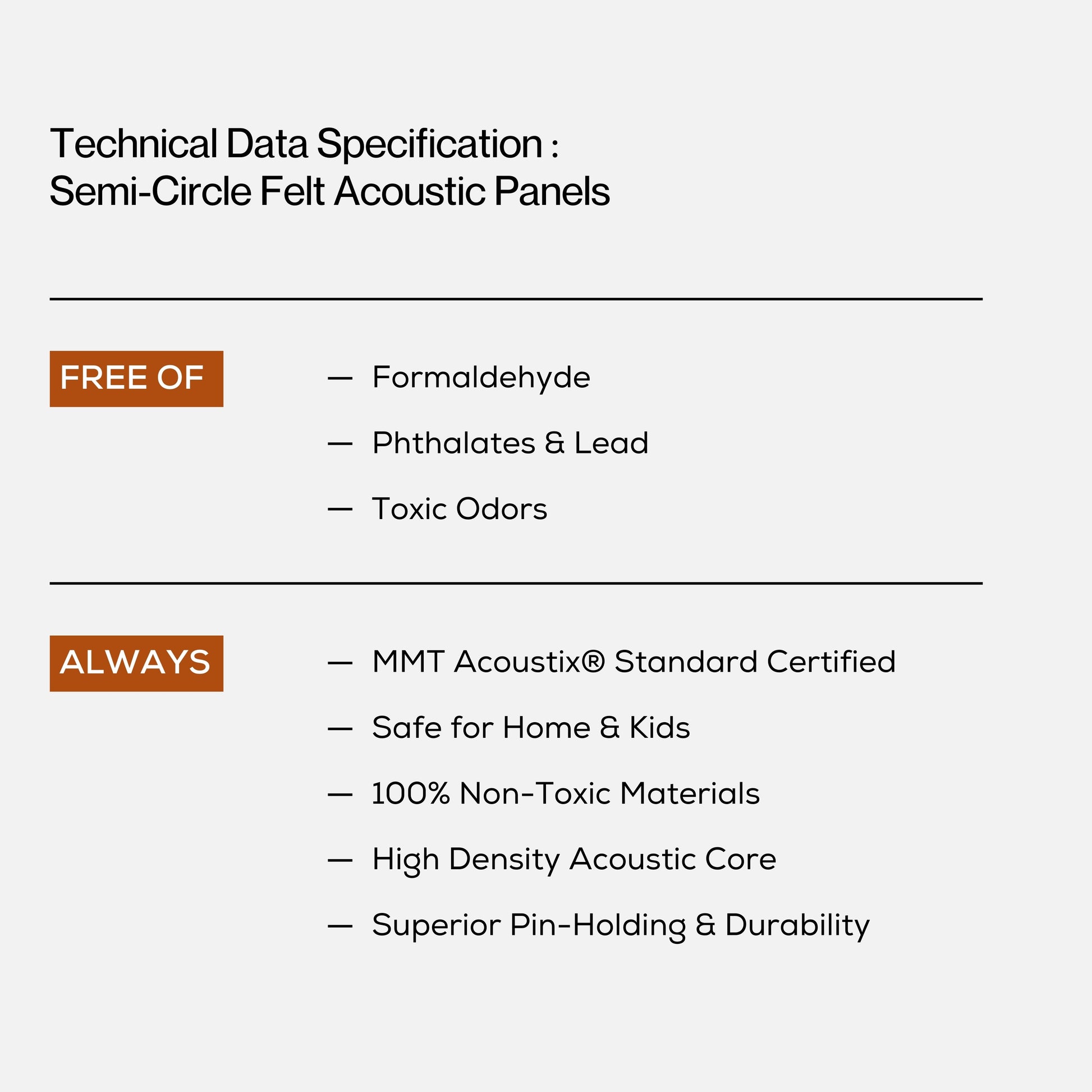 Technical Data Specification :
Semi-Circle Felt Acoustic Panels

FREE OF

— Formaldehyde

— Phthalates & Lead

— Toxic Odors

ALWAYS

— MMT Acoustix® Standard Certified

— Safe for Home & Kids

— 100% Non-Toxic Materials

— High Density Acoustic Core

— Superior Pin-Holding & Durability